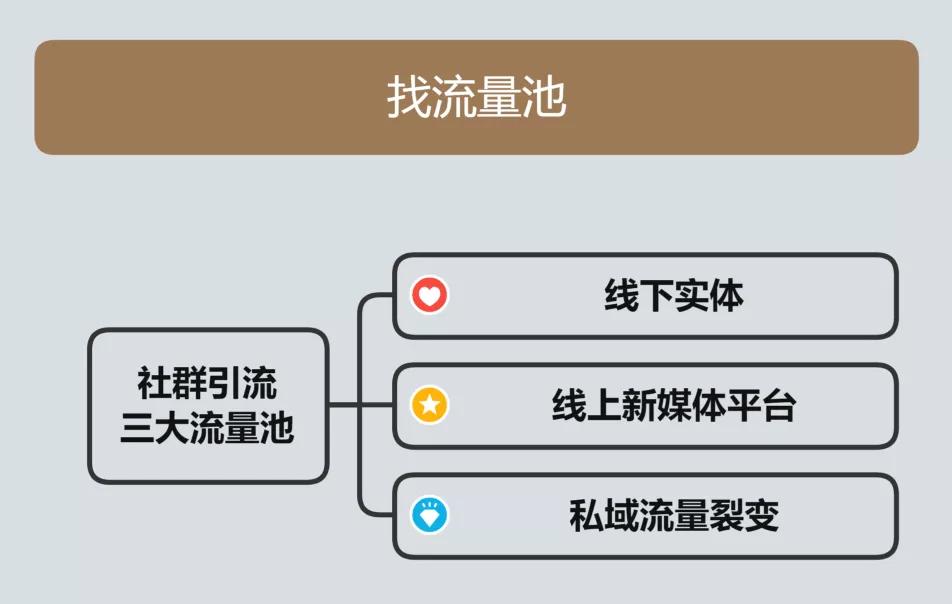 找流量池

社群引流
三大流量池

线下实体

线上新媒体平台

私域流量裂变